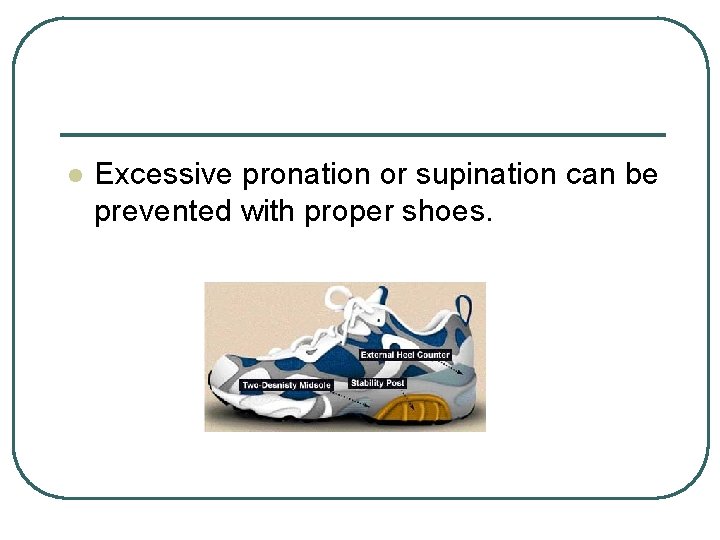 Excessive pronation or supination can be prevented with proper shoes.

External Heel Counter
Two-Desnisty Midsole
Stability Post